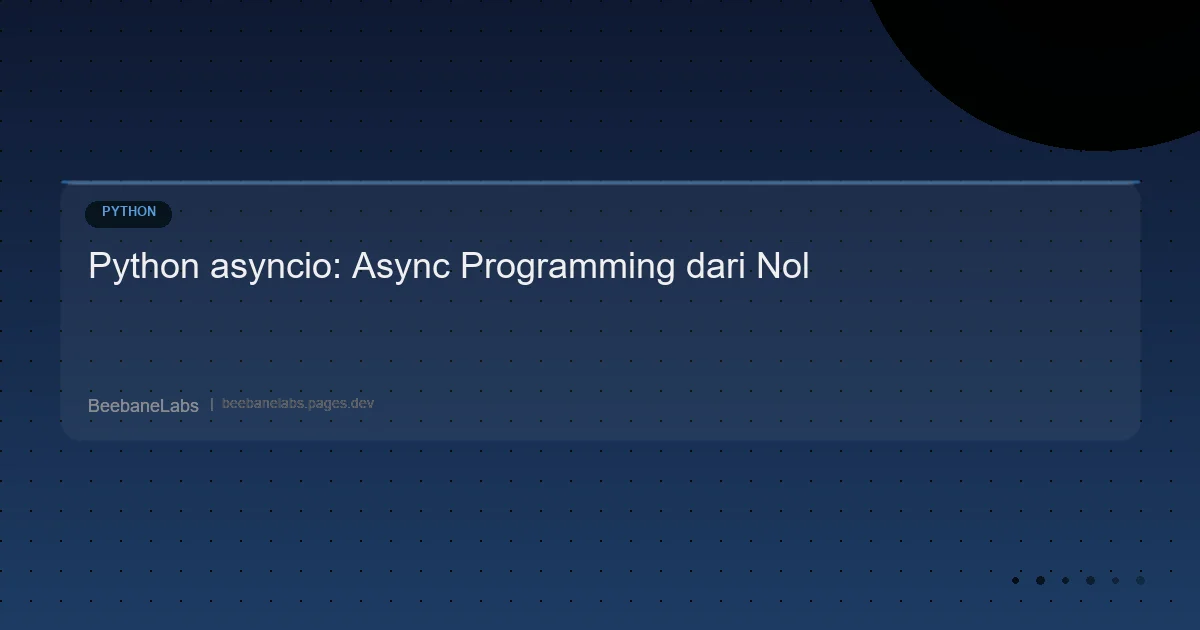 PYTHON

Python asyncio: Async Programming dari Nol

BeebaneLabs | beebanelabs.pages.dev